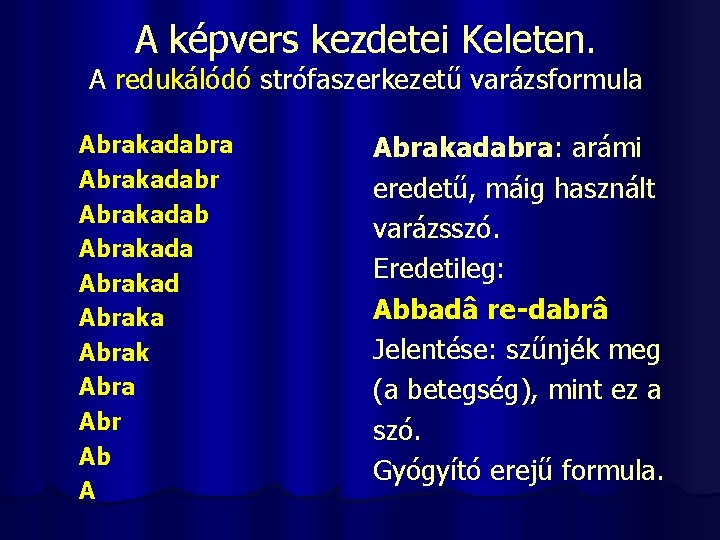 A képvers kezdetei Keleten.
A redukálódó strófaszerkezetű varázsformula

Abrakadabra
Abrakadabr
Abrakadab
Abrakada
Abrakad
Abraka
Abrak
Abra
Abr
Ab
A

Abrakadabra: arámi eredetű, máig használt varázsszó.
Eredetileg:
Abbadâ re-dabrâ
Jelentése: szűnjék meg (a betegség), mint ez a szó.
Gyógyító erejű formula.